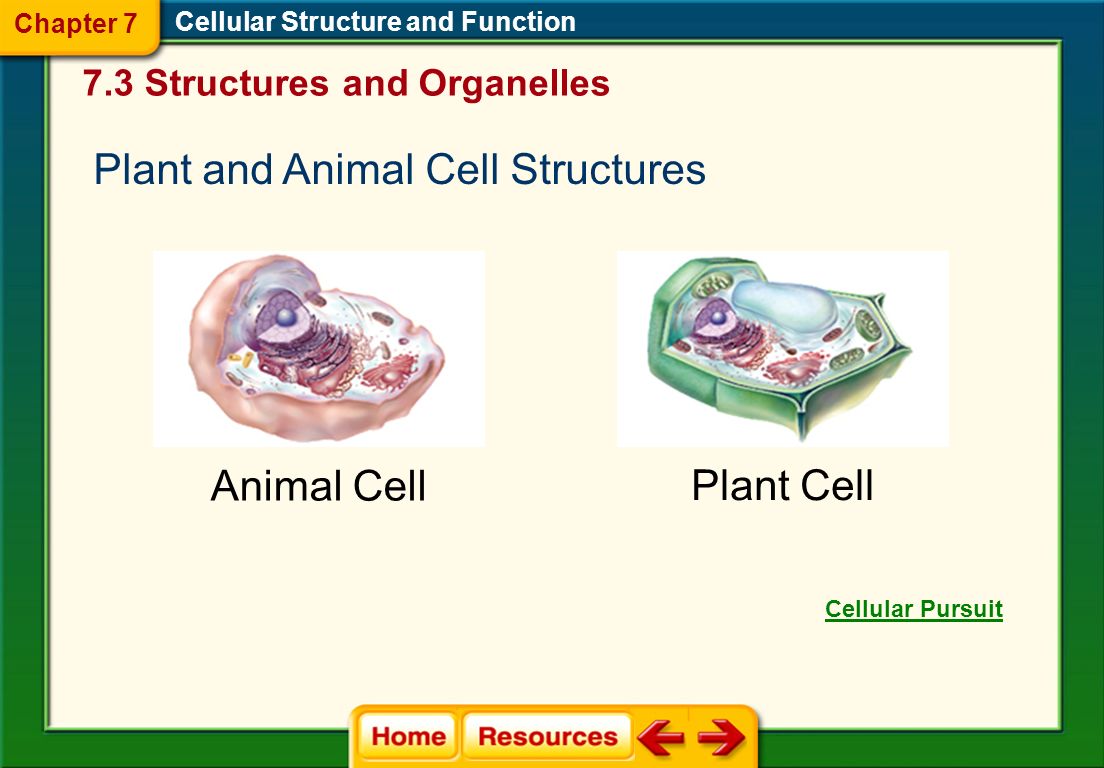 Chapter 7

Cellular Structure and Function

7.3 Structures and Organelles

Plant and Animal Cell Structures

Animal Cell

Plant Cell

Cellular Pursuit

Home

Resources